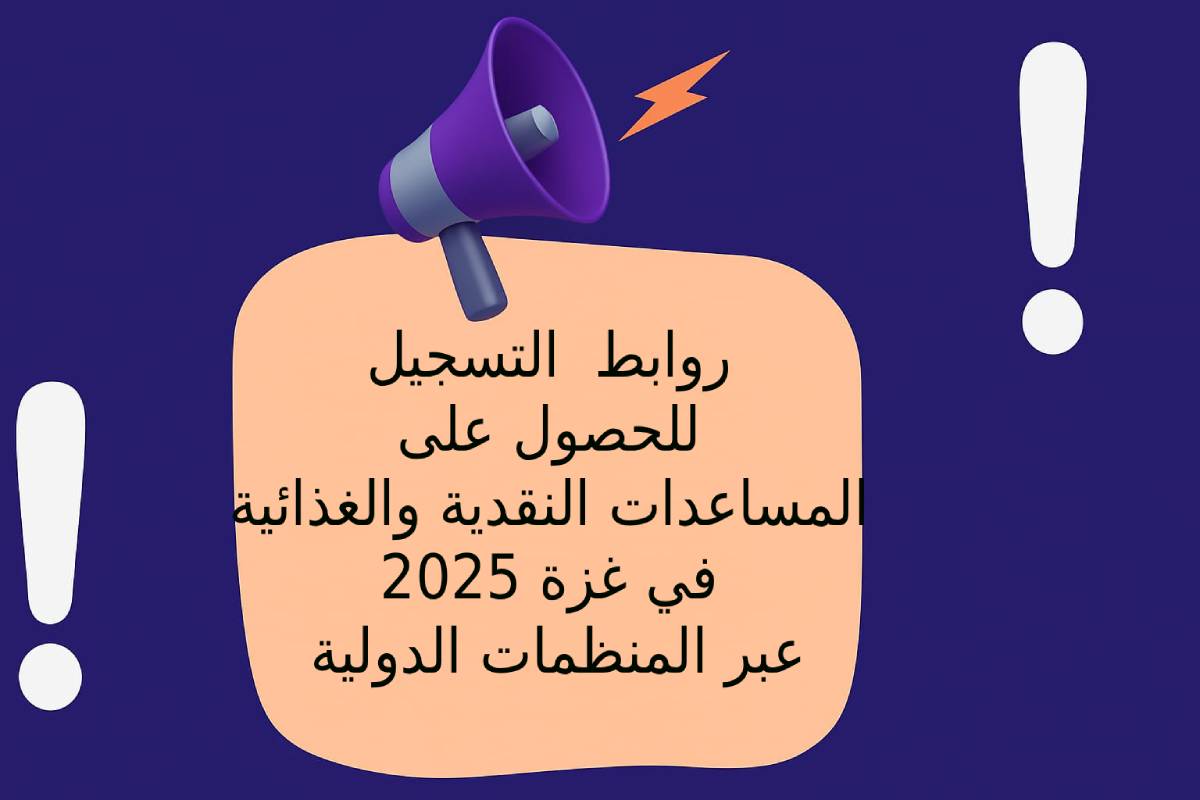 روابط التسجيل
للحصول على
المساعدات النقدية والغذائية
في غزة 2025
عبر المنظمات الدولية